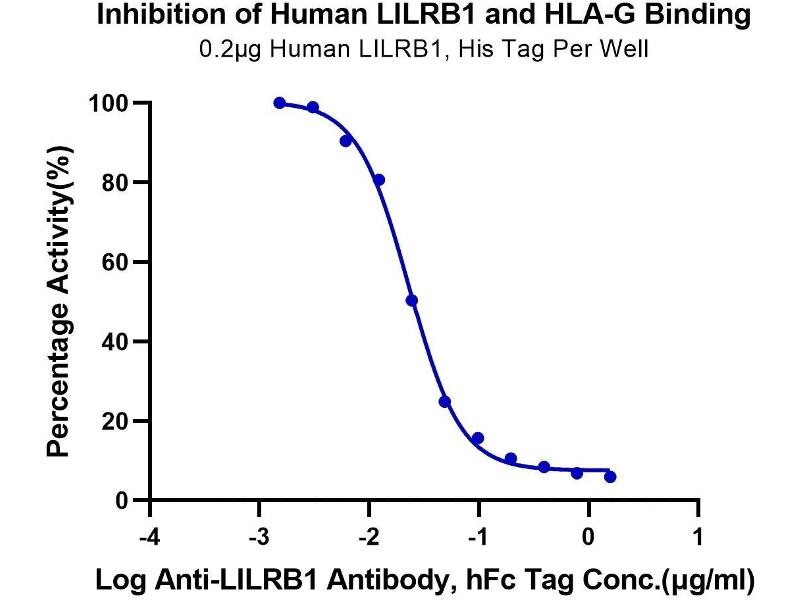 Inhibition of Human LILRB1 and HLA-G Binding
0.2μg Human LILRB1, His Tag Per Well

Percentage Activity(%)

100
80
60
40
20
0

-4
-3
-2
-1
0
1

Log Anti-LILRB1 Antibody, hFc Tag Conc.(μg/ml)